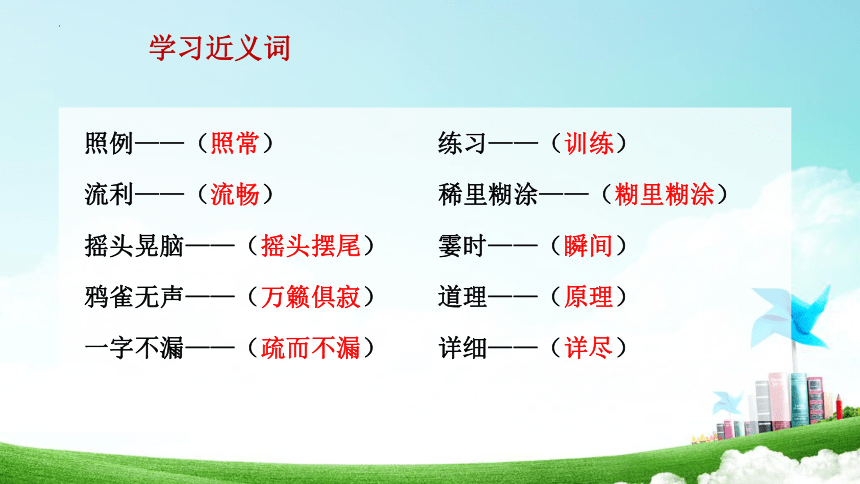 学习近义词

照例——（照常）

流利——（流畅）

摇头晃脑——（摇头摆尾）

鸦雀无声——（万籁俱寂）

一字不漏——（疏而不漏）

练习——（训练）

稀里糊涂——（糊里糊涂）

霎时——（瞬间）

道理——（原理）

详细——（详尽）